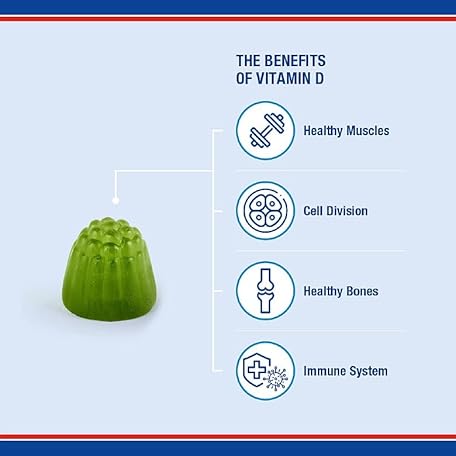 THE BENEFITS OF VITAMIN D

Healthy Muscles

Cell Division

Healthy Bones

Immune System